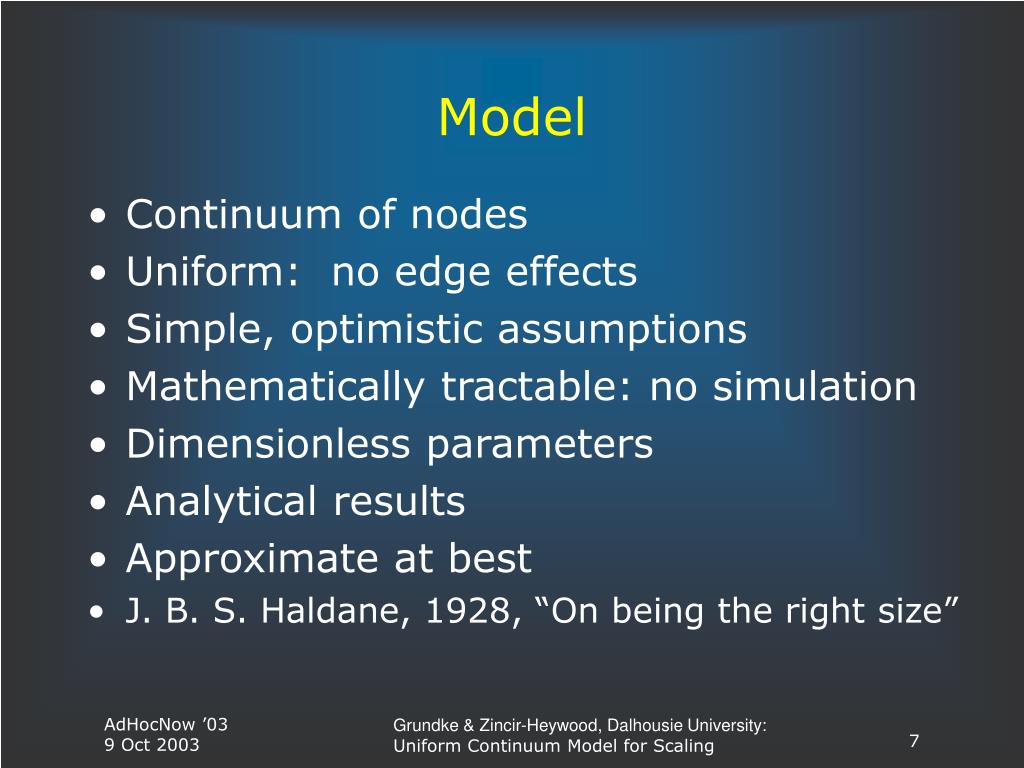 Model

• Continuum of nodes
• Uniform:  no edge effects
• Simple, optimistic assumptions
• Mathematically tractable: no simulation
• Dimensionless parameters
• Analytical results
• Approximate at best
• J. B. S. Haldane, 1928, “On being the right size”

AdHocNow ’03
9 Oct 2003

Grundke & Zincir-Heywood, Dalhousie University:
Uniform Continuum Model for Scaling

7